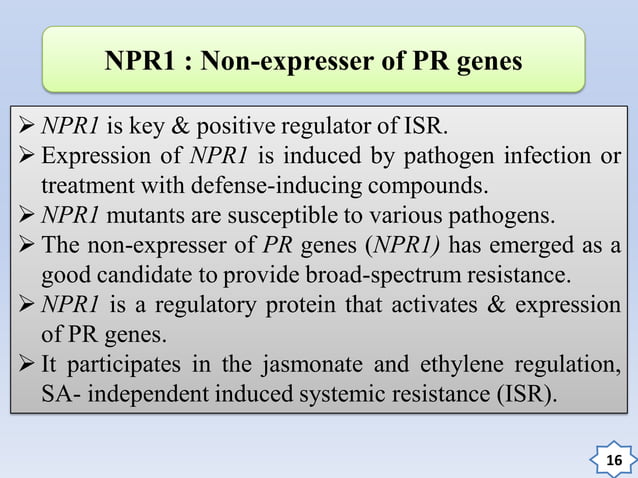 NPR1 : Non-expresser of PR genes

➢ NPR1 is key & positive regulator of ISR.
➢ Expression of NPR1 is induced by pathogen infection or treatment with defense-inducing compounds.
➢ NPR1 mutants are susceptible to various pathogens.
➢ The non-expresser of PR genes (NPR1) has emerged as a good candidate to provide broad-spectrum resistance.
➢ NPR1 is a regulatory protein that activates & expression of PR genes.
➢ It participates in the jasmonate and ethylene regulation, SA- independent induced systemic resistance (ISR).

16